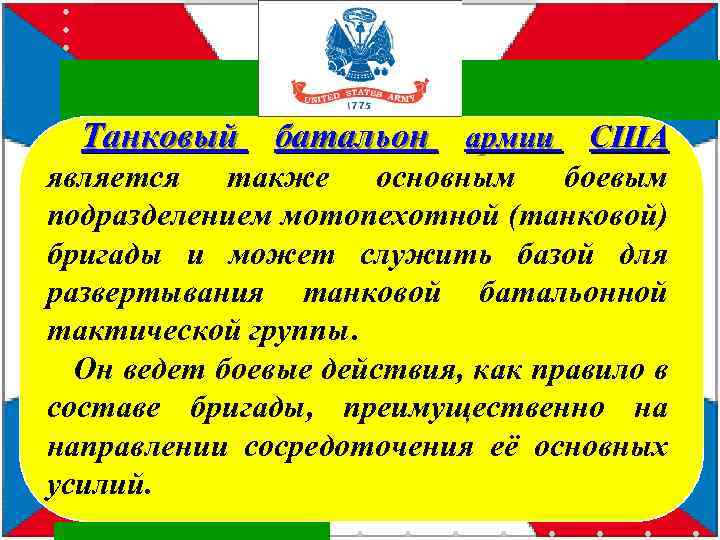 UNITED STATES ARMY
1775

Танковый батальон армии США является также основным боевым подразделением мотопехотной (танковой) бригады и может служить базой для развертывания танковой батальонной тактической группы.

Он ведет боевые действия, как правило в составе бригады, преимущественно на направлении сосредоточения её основных усилий.